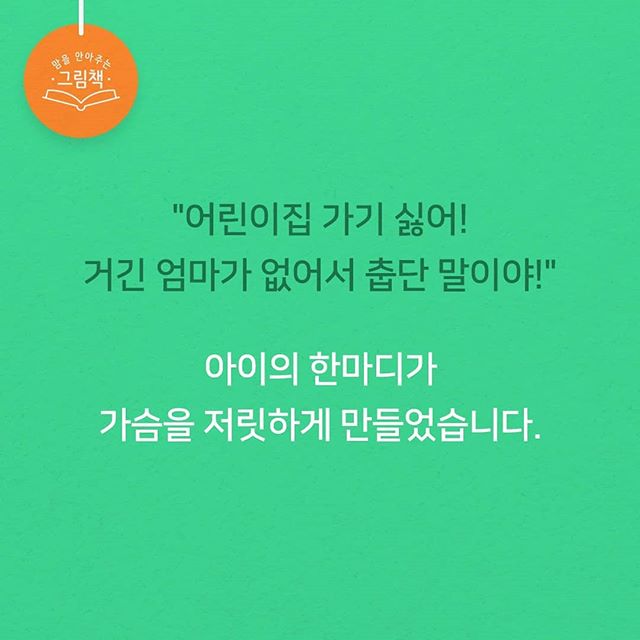 맘을 안아주는
·그림책·

"어린이집 가기 싫어!
거긴 엄마가 없어서 춥단 말이야!"

아이의 한마디가
가슴을 저릿하게 만들었습니다.